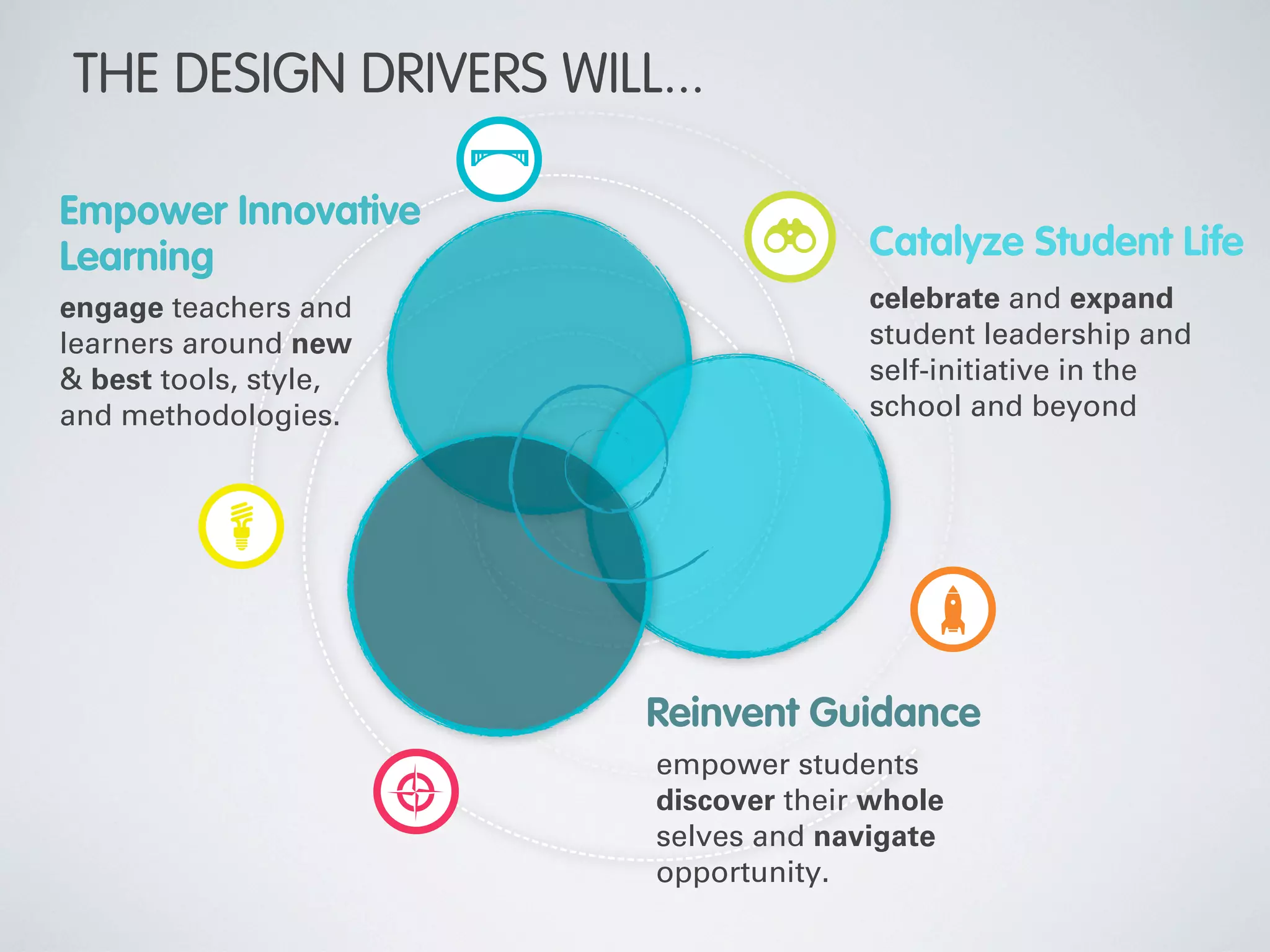 THE DESIGN DRIVERS WILL...

Empower Innovative Learning

engage teachers and learners around new & best tools, style, and methodologies.

Catalyze Student Life

celebrate and expand student leadership and self-initiative in the school and beyond

Reinvent Guidance

empower students discover their whole selves and navigate opportunity.